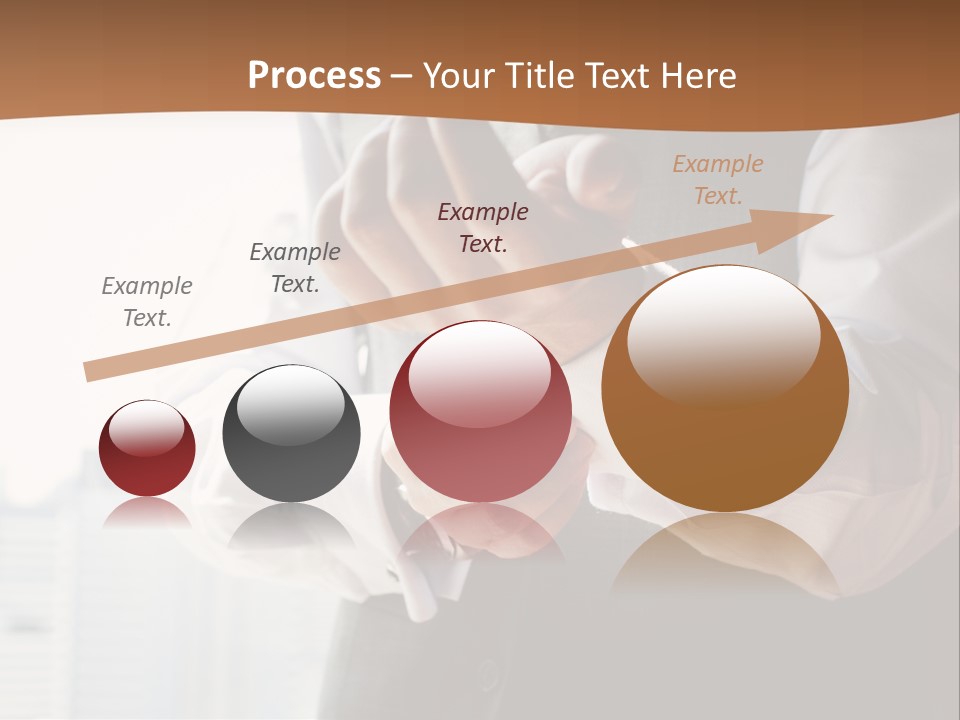 Process – Your Title Text Here

Example Text.

Example Text.

Example Text.

Example Text.